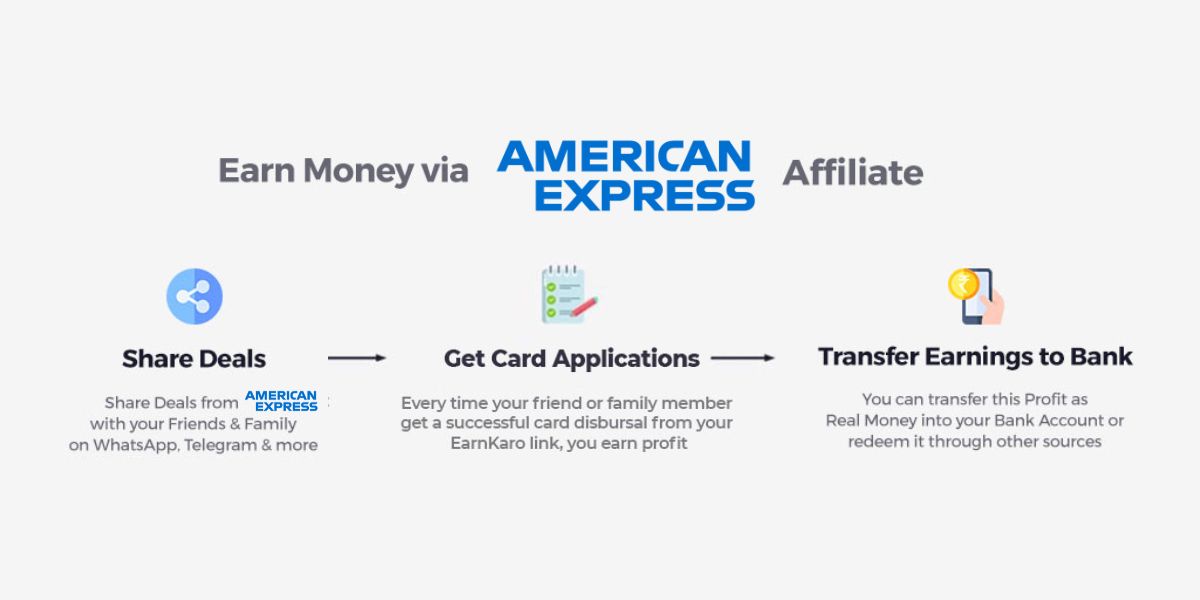 Earn Money via AMERICAN EXPRESS Affiliate

Share Deals

Share Deals from AMERICAN EXPRESS with your Friends & Family on WhatsApp, Telegram & more

Get Card Applications

Every time your friend or family member get a successful card disbursal from your EarnKaro link, you earn profit

Transfer Earnings to Bank

You can transfer this Profit as Real Money into your Bank Account or redeem it through other sources